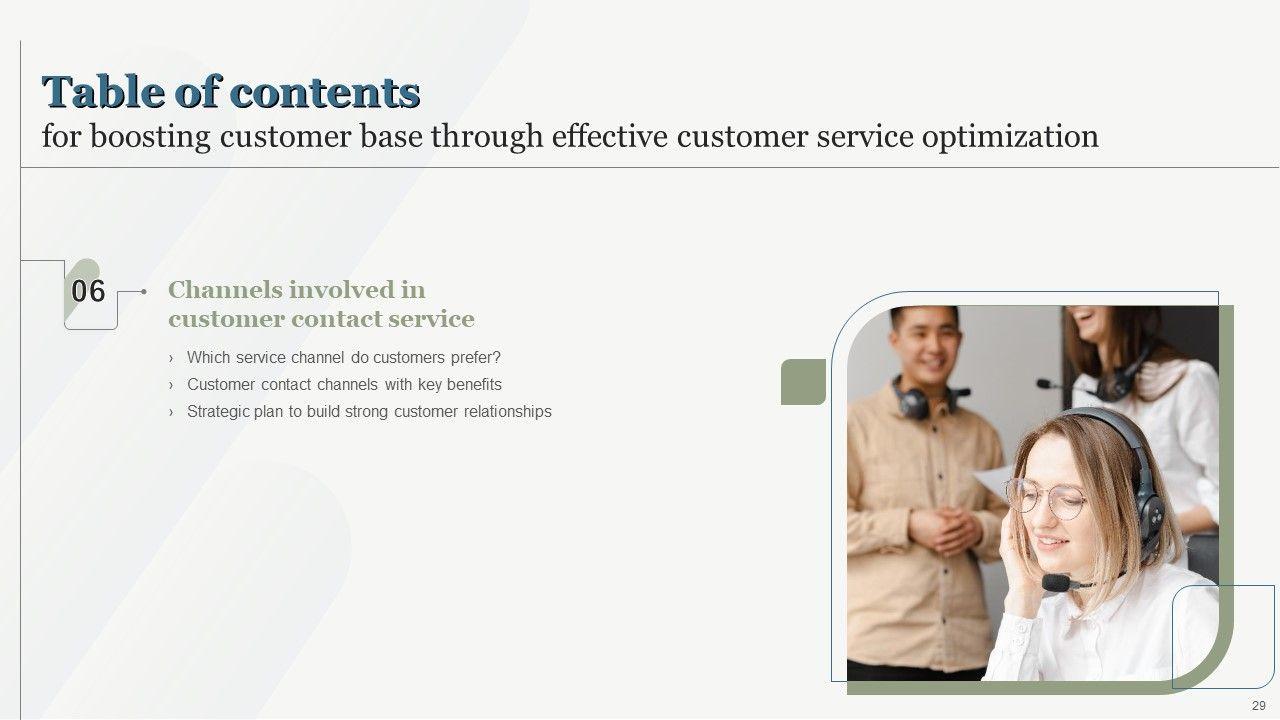 Table of contents
for boosting customer base through effective customer service optimization

06

Channels involved in customer contact service

› Which service channel do customers prefer?
› Customer contact channels with key benefits
› Strategic plan to build strong customer relationships

29